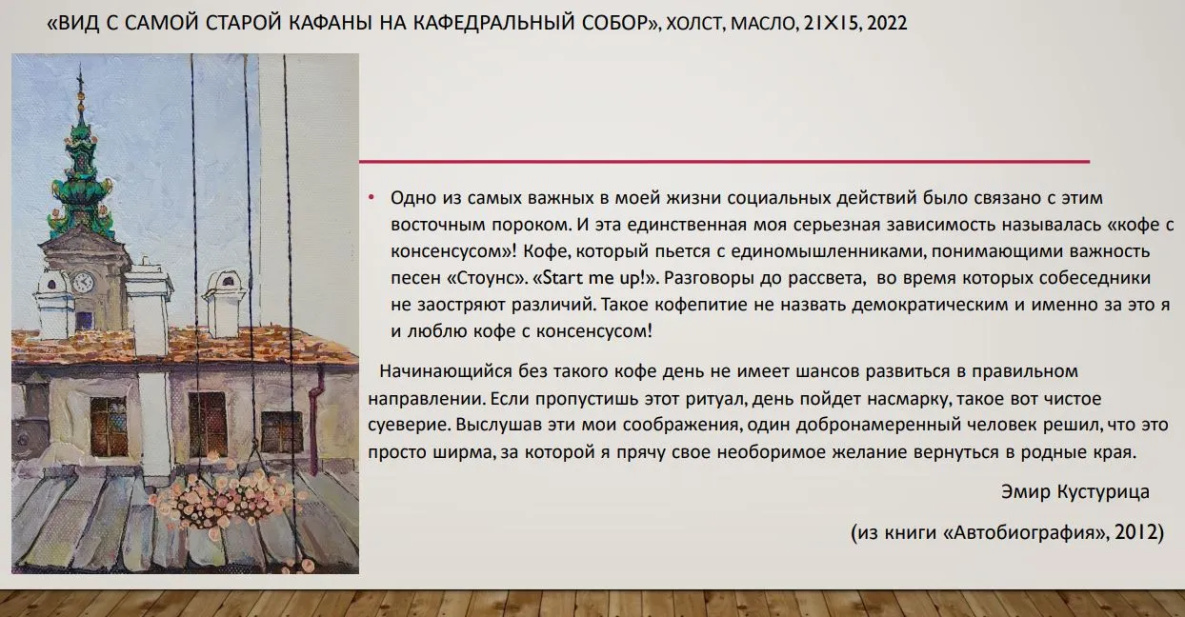 «ВИД С САМОЙ СТАРОЙ КАФАНЫ НА КАФЕДРАЛЬНЫЙ СОБОР», ХОЛСТ, МАСЛО, 21Х15, 2022

• Одно из самых важных в моей жизни социальных действий было связано с этим восточным пороком. И эта единственная моя серьезная зависимость называлась «кофе с консенсусом»! Кофе, который пьется с единомышленниками, понимающими важность песен «Стоунс». «Start me up!». Разговоры до рассвета, во время которых собеседники не заостряют различий. Такое кофепитие не назвать демократическим и именно за это я и люблю кофе с консенсусом!

Начинающийся без такого кофе день не имеет шансов развиться в правильном направлении. Если пропустишь этот ритуал, день пойдет насмарку, такое вот чистое суеверие. Выслушав эти мои соображения, один добронамеренный человек решил, что это просто ширма, за которой я прячу свое необоримое желание вернуться в родные края.

Эмир Кустурица

(из книги «Автобиография», 2012)